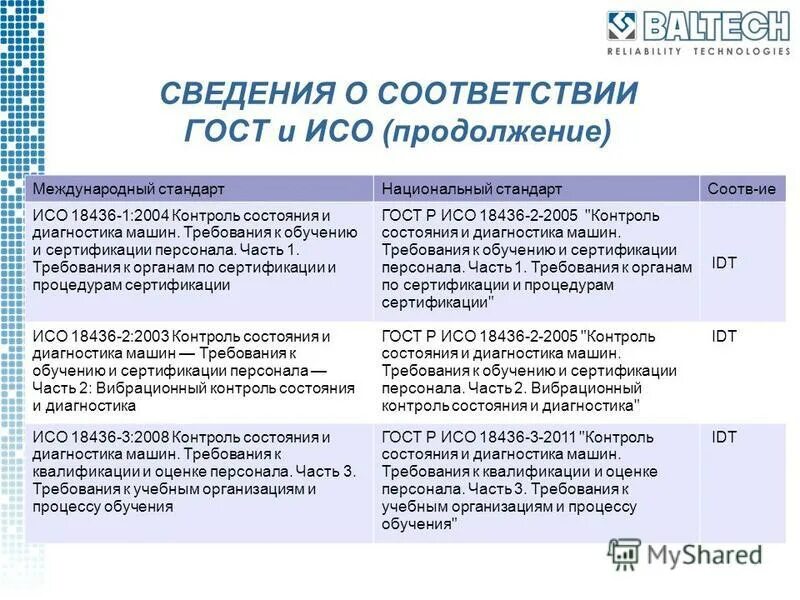 BALTECH
RELIABILITY TECHNOLOGIES

СВЕДЕНИЯ О СООТВЕТСТВИИ ГОСТ и ИСО (продолжение)

| Международный стандарт | Национальный стандарт | Соотв-ие |
|---|---|---|
| ИСО 18436-1:2004 Контроль состояния и диагностика машин. Требования к обучению и сертификации персонала. Часть 1. Требования к органам по сертификации и процедурам сертификации | ГОСТ Р ИСО 18436-2-2005 "Контроль состояния и диагностика машин. Требования к обучению и сертификации персонала. Часть 1. Требования к органам по сертификации и процедурам сертификации" | IDT |
| ИСО 18436-2:2003 Контроль состояния и диагностика машин — Требования к обучению и сертификации персонала — Часть 2: Вибрационный контроль состояния и диагностика | ГОСТ Р ИСО 18436-2-2005 "Контроль состояния и диагностика машин. Требования к обучению и сертификации персонала. Часть 2. Вибрационный контроль состояния и диагностика" | IDT |
| ИСО 18436-3:2008 Контроль состояния и диагностика машин. Требования к квалификации и оценке персонала. Часть 3. Требования к учебным организациям и процессу обучения | ГОСТ Р ИСО 18436-3-2011 "Контроль состояния и диагностика машин. Требования к квалификации и оценке персонала. Часть 3. Требования к учебным организациям и процессу обучения" | IDT |

MyShared